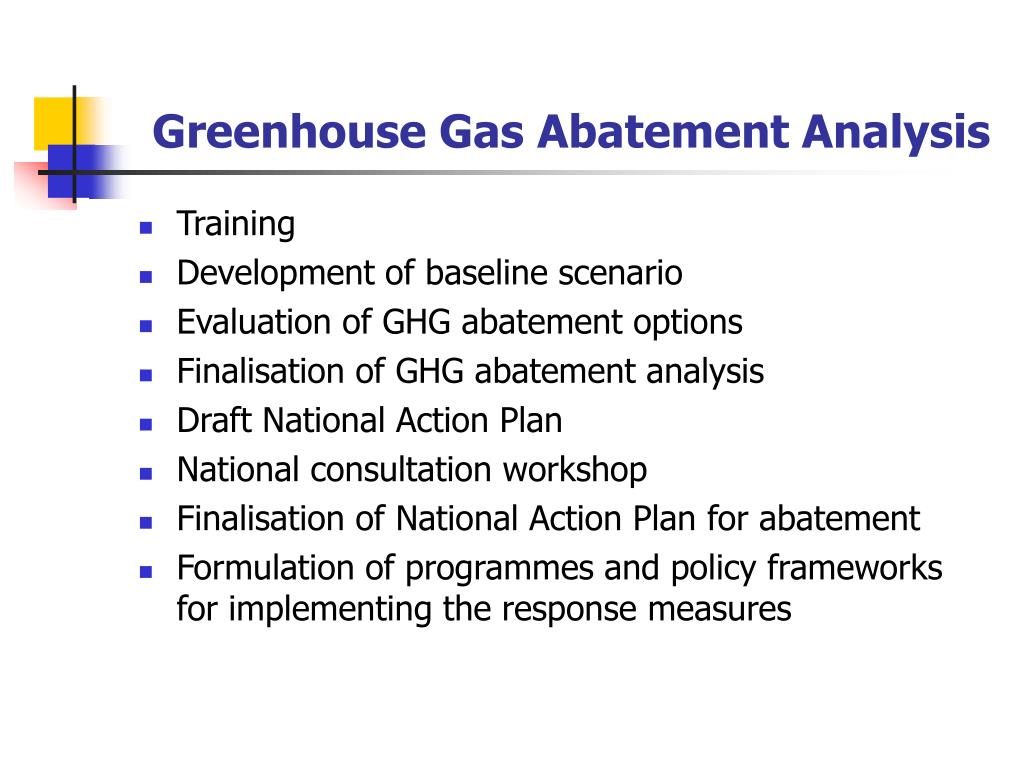 Greenhouse Gas Abatement Analysis

- Training
- Development of baseline scenario
- Evaluation of GHG abatement options
- Finalisation of GHG abatement analysis
- Draft National Action Plan
- National consultation workshop
- Finalisation of National Action Plan for abatement
- Formulation of programmes and policy frameworks for implementing the response measures